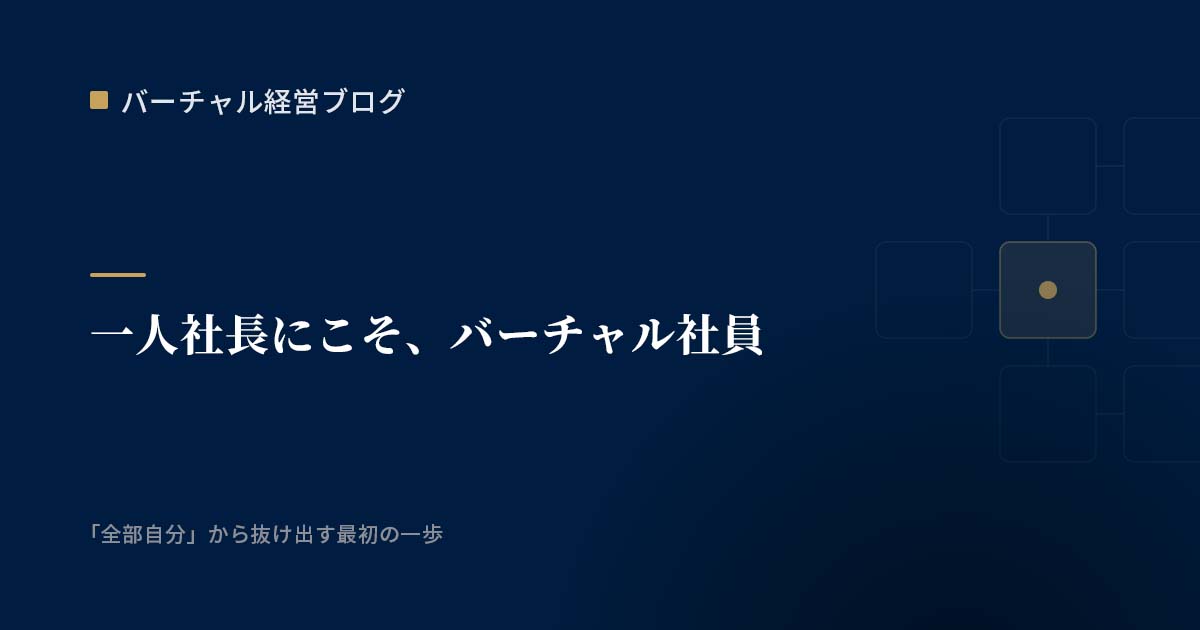 バーチャル経営ブログ

一人社長にこそ、バーチャル社員

「全部自分」から抜け出す最初の一歩